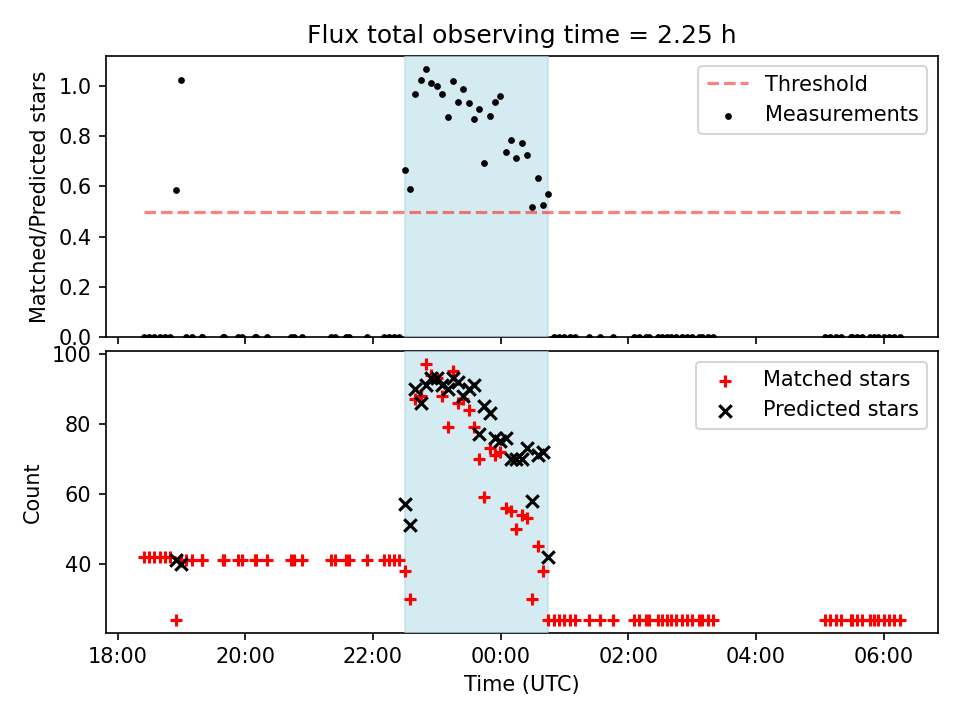 Flux total observing time = 2.25 h

Matched/Predicted stars

1.0
0.8
0.6
0.4
0.2
0.0

Threshold
Measurements

Count

100
80
60
40

Matched stars
Predicted stars

18:00 20:00 22:00 00:00 02:00 04:00 06:00

Time (UTC)